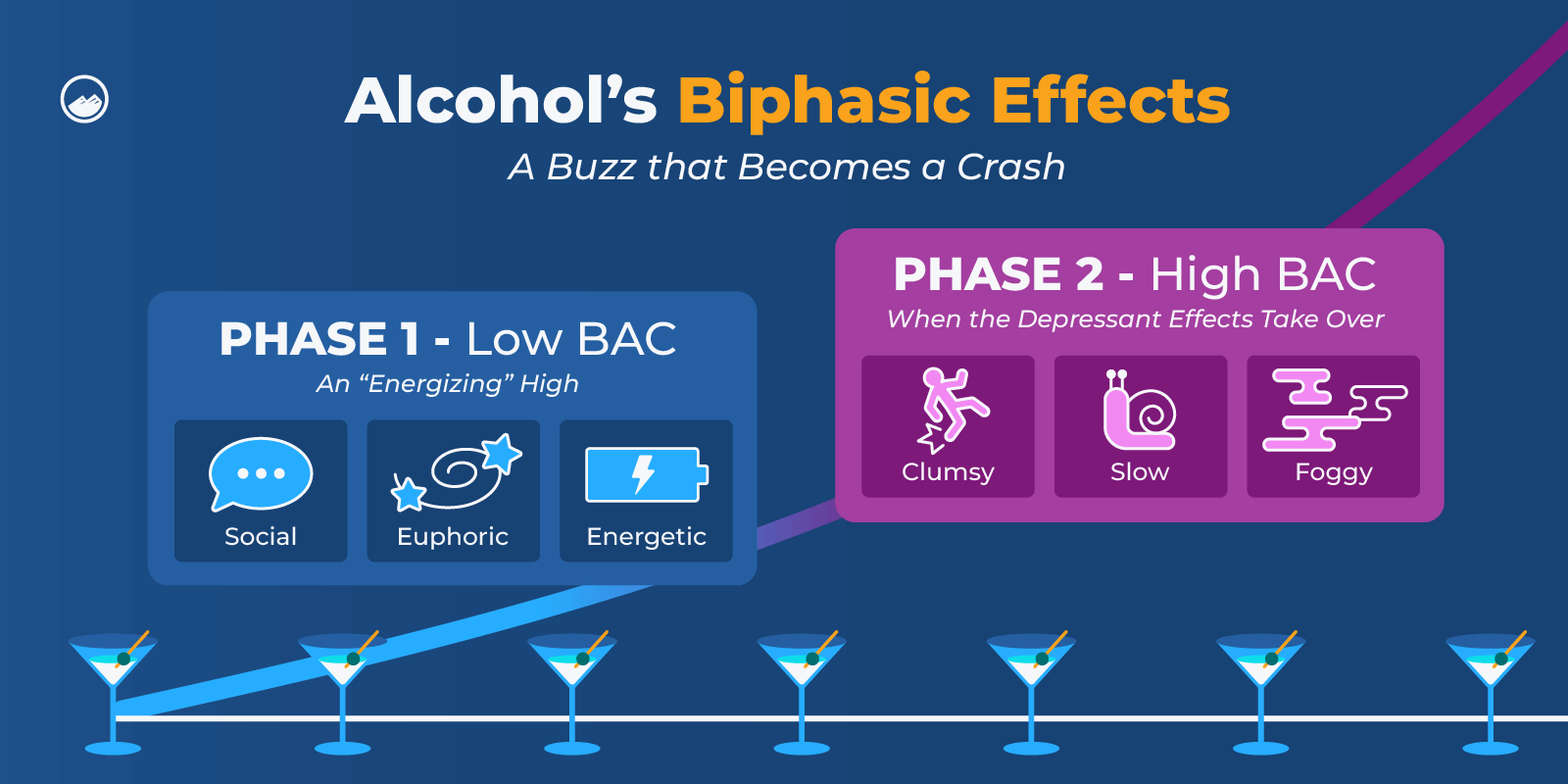 Alcohol's Biphasic Effects
A Buzz that Becomes a Crash

PHASE 1 - Low BAC
An "Energizing" High

Social

Euphoric

Energetic

PHASE 2 - High BAC
When the Depressant Effects Take Over

Clumsy

Slow

Foggy